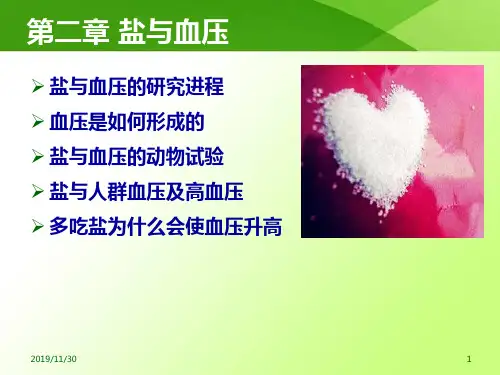 第二章 盐与血压

➢ 盐与血压的研究进程
➢ 血压是如何形成的
➢ 盐与血压的动物试验
➢ 盐与人群血压及高血压
➢ 多吃盐为什么会使血压升高

2019/11/30

1